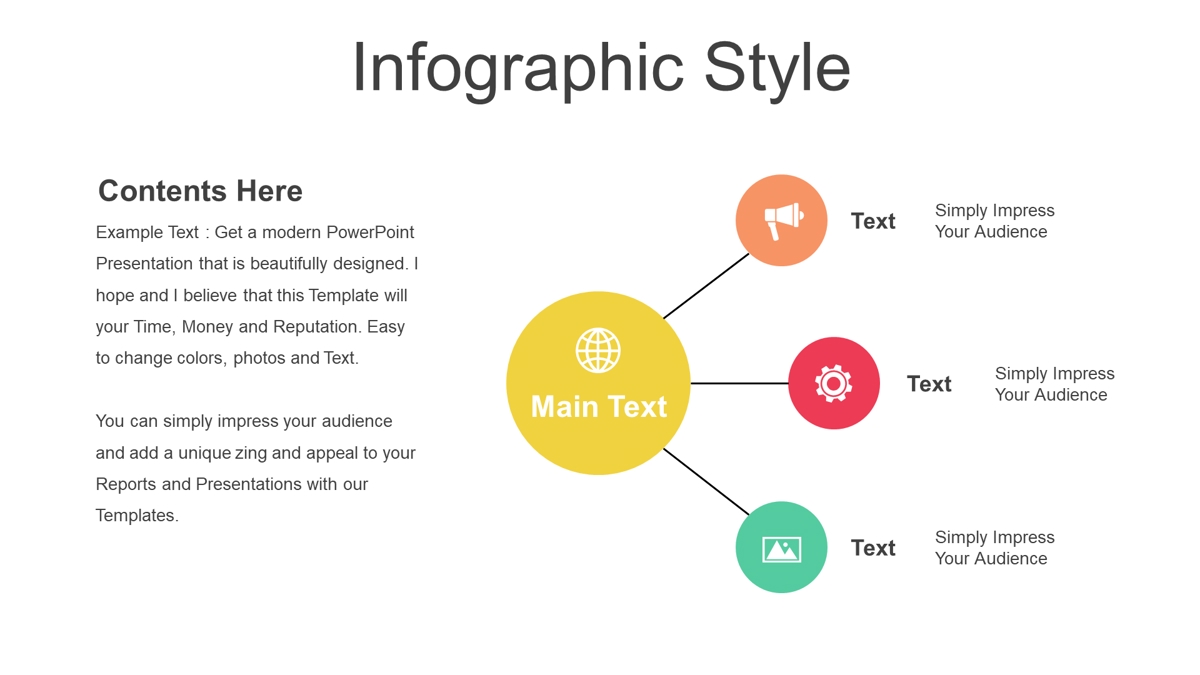 Infographic Style

Contents Here

Example Text : Get a modern PowerPoint Presentation that is beautifully designed. I hope and I believe that this Template will your Time, Money and Reputation. Easy to change colors, photos and Text.

You can simply impress your audience and add a unique zing and appeal to your Reports and Presentations with our Templates.

Main Text

Text
Simply Impress Your Audience

Text
Simply Impress Your Audience

Text
Simply Impress Your Audience